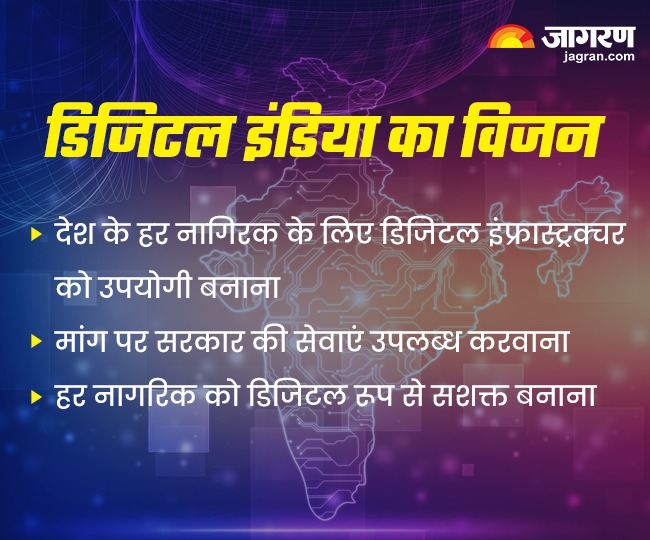 जागरण
jagran.com

डिजिटल इंडिया का विजन

▸ देश के हर नागरिक के लिए डिजिटल इंफ्रास्ट्रक्चर को उपयोगी बनाना

▸ मांग पर सरकार की सेवाएं उपलब्ध करवाना

▸ हर नागरिक को डिजिटल रूप से सशक्त बनाना